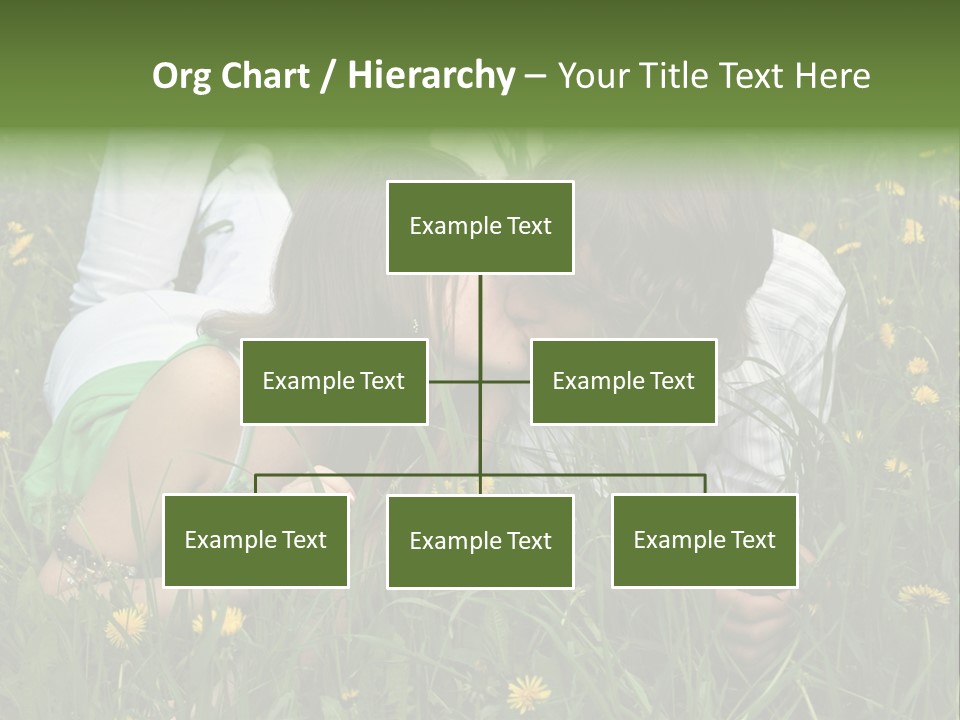 Org Chart / Hierarchy – Your Title Text Here

Example Text

Example Text

Example Text

Example Text

Example Text

Example Text